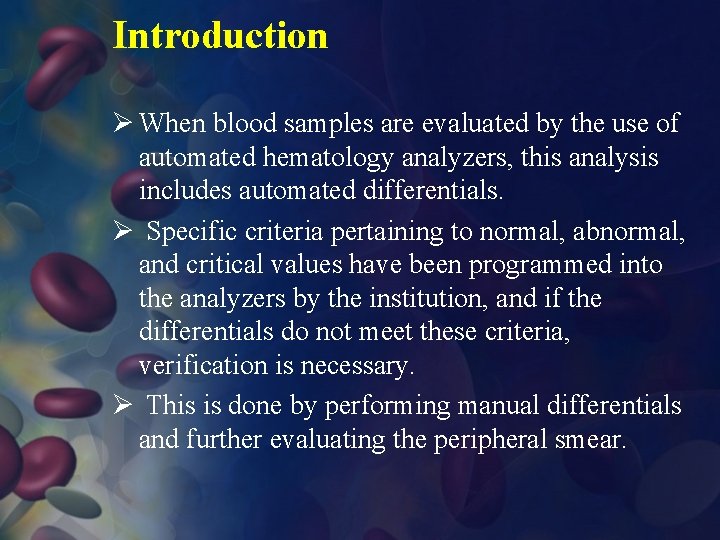 Introduction

➢ When blood samples are evaluated by the use of automated hematology analyzers, this analysis includes automated differentials.

➢ Specific criteria pertaining to normal, abnormal, and critical values have been programmed into the analyzers by the institution, and if the differentials do not meet these criteria, verification is necessary.

➢ This is done by performing manual differentials and further evaluating the peripheral smear.